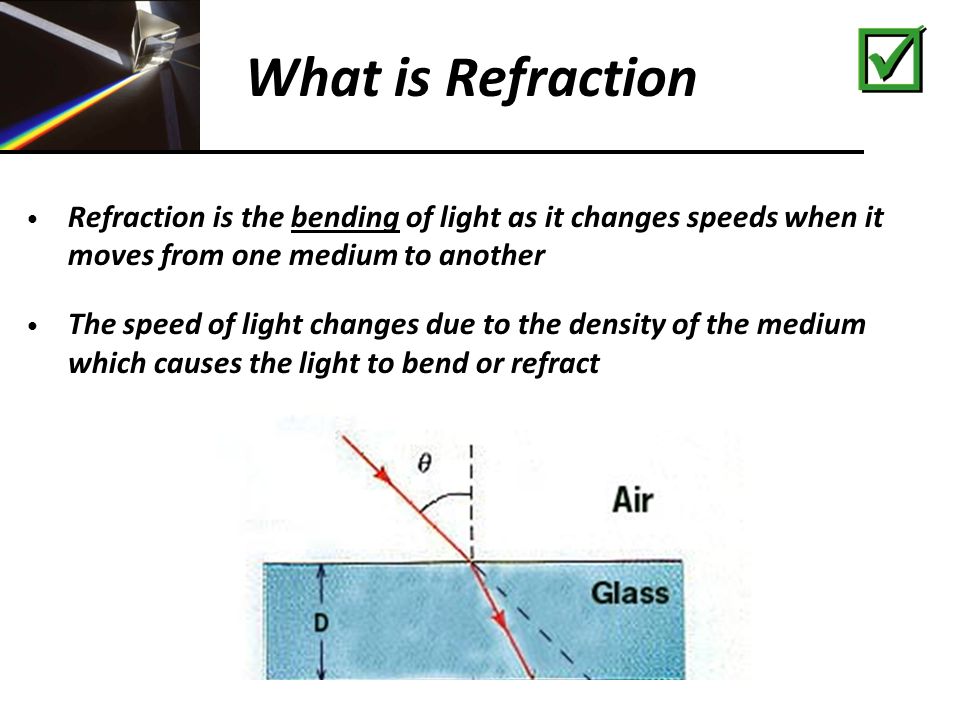 What is Refraction

• Refraction is the bending of light as it changes speeds when it moves from one medium to another

• The speed of light changes due to the density of the medium which causes the light to bend or refract

$\theta$

Air

Glass

D